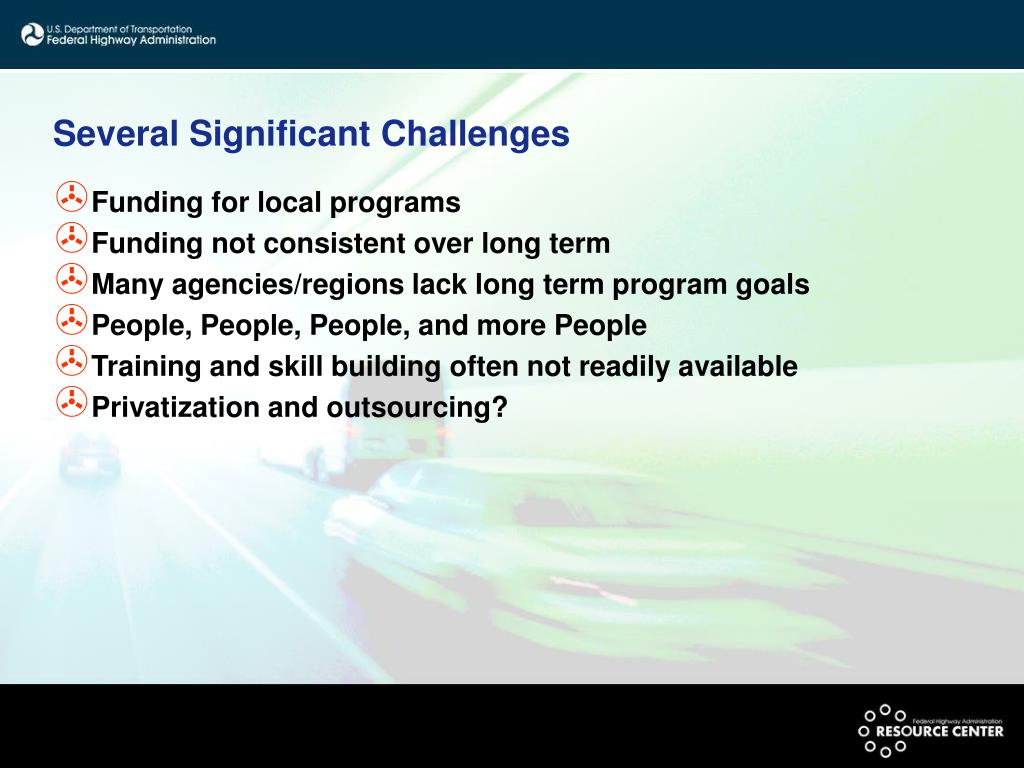 U.S. Department of Transportation
Federal Highway Administration

Several Significant Challenges

Funding for local programs
Funding not consistent over long term
Many agencies/regions lack long term program goals
People, People, People, and more People
Training and skill building often not readily available
Privatization and outsourcing?

Federal Highway Administration
RESOURCE CENTER